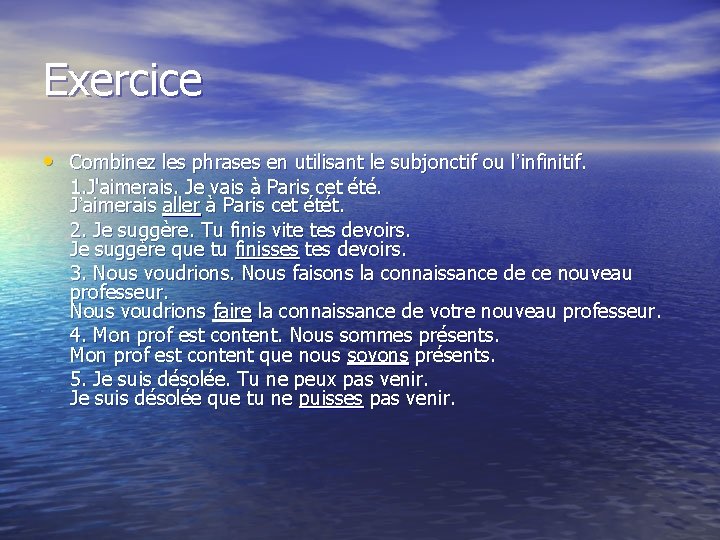 Exercice

• Combinez les phrases en utilisant le subjonctif ou l'infinitif.

1.J'aimerais. Je vais à Paris cet été.
J'aimerais aller à Paris cet étét.

2. Je suggère. Tu finis vite tes devoirs.
Je suggère que tu finisses tes devoirs.

3. Nous voudrions. Nous faisons la connaissance de ce nouveau professeur.
Nous voudrions faire la connaissance de votre nouveau professeur.

4. Mon prof est content. Nous sommes présents.
Mon prof est content que nous soyons présents.

5. Je suis désolée. Tu ne peux pas venir.
Je suis désolée que tu ne puisses pas venir.